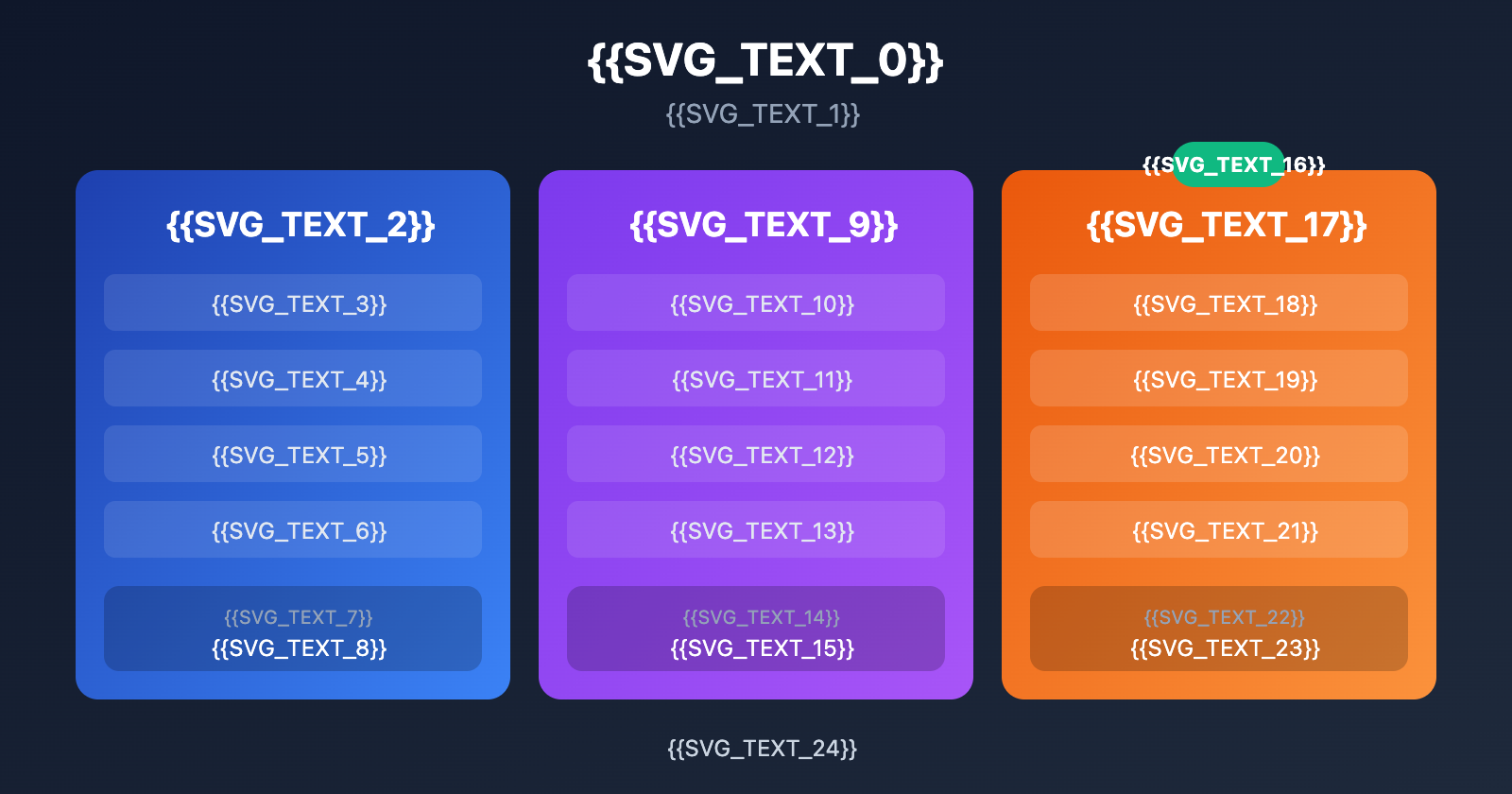 {{SVG_TEXT_0}}

{{SVG_TEXT_1}}

{{SVG_TEXT_2}}

{{SVG_TEXT_3}}

{{SVG_TEXT_4}}

{{SVG_TEXT_5}}

{{SVG_TEXT_6}}

{{SVG_TEXT_7}}
{{SVG_TEXT_8}}

{{SVG_TEXT_9}}

{{SVG_TEXT_10}}

{{SVG_TEXT_11}}

{{SVG_TEXT_12}}

{{SVG_TEXT_13}}

{{SVG_TEXT_14}}
{{SVG_TEXT_15}}

{{SVG_TEXT_16}}

{{SVG_TEXT_17}}

{{SVG_TEXT_18}}

{{SVG_TEXT_19}}

{{SVG_TEXT_20}}

{{SVG_TEXT_21}}

{{SVG_TEXT_22}}
{{SVG_TEXT_23}}

{{SVG_TEXT_24}}